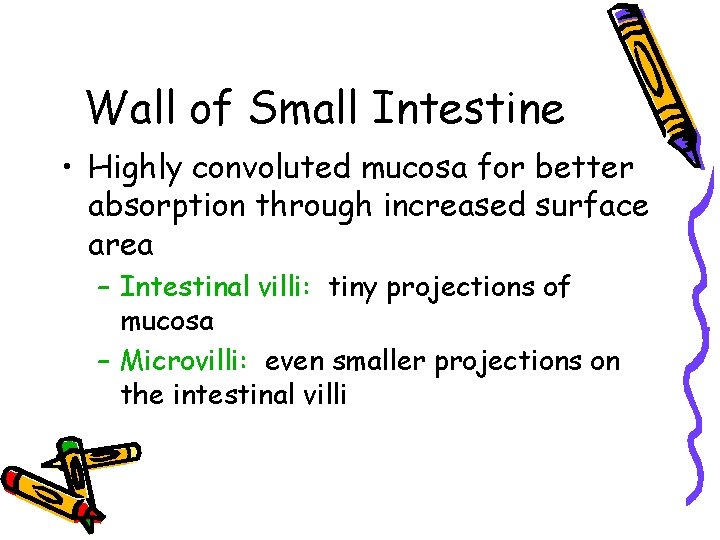 Wall of Small Intestine

• Highly convoluted mucosa for better absorption through increased surface area

– Intestinal villi: tiny projections of mucosa

– Microvilli: even smaller projections on the intestinal villi